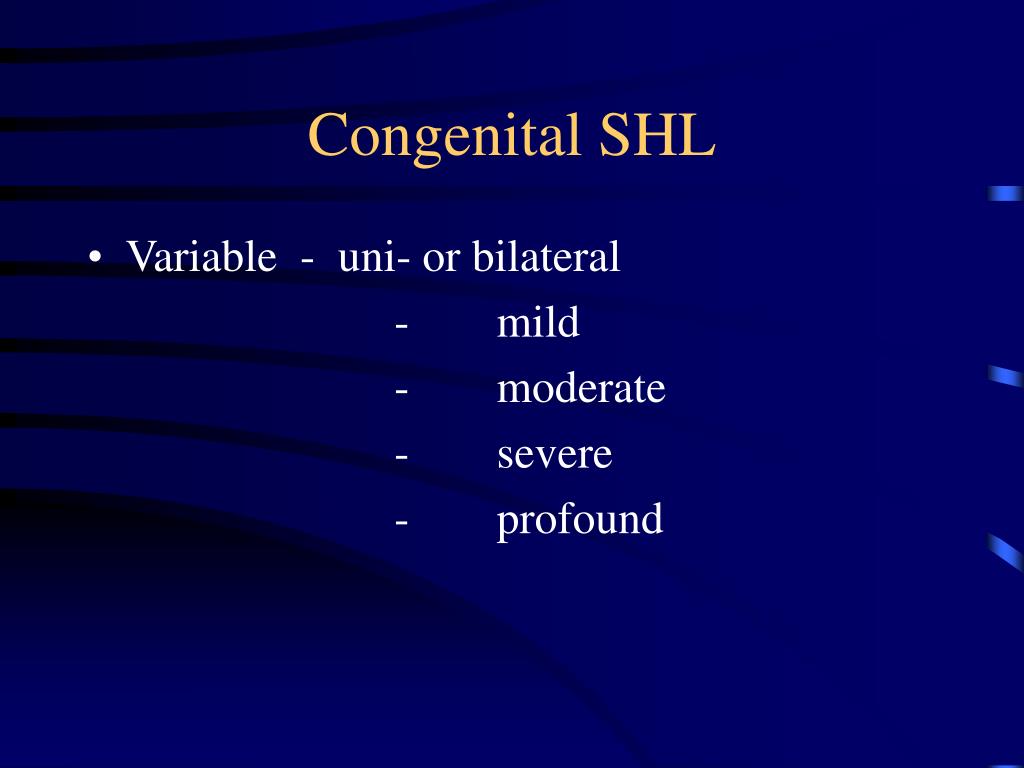 Congenital SHL

• Variable - uni- or bilateral
- mild
- moderate
- severe
- profound